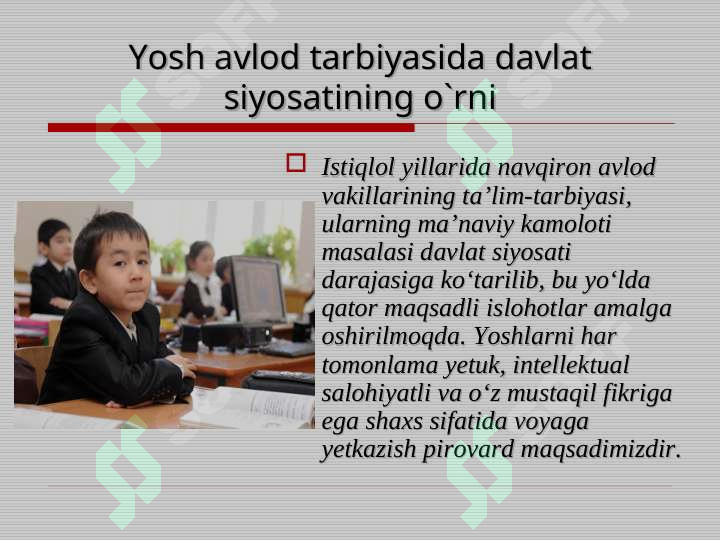 Yosh avlod tarbiyasida davlat siyosatining o`rni

Istiqlol yillarida navqiron avlod vakillarining ta’lim-tarbiyasi, ularning ma’naviy kamoloti masalasi davlat siyosati darajasiga ko‘tarilib, bu yo‘lda qator maqsadli islohotlar amalga oshirilmoqda. Yoshlarni har tomonlama yetuk, intellektual salohiyatli va o‘z mustaqil fikriga ega shaxs sifatida voyaga yetkazish pirovard maqsadimizdir.